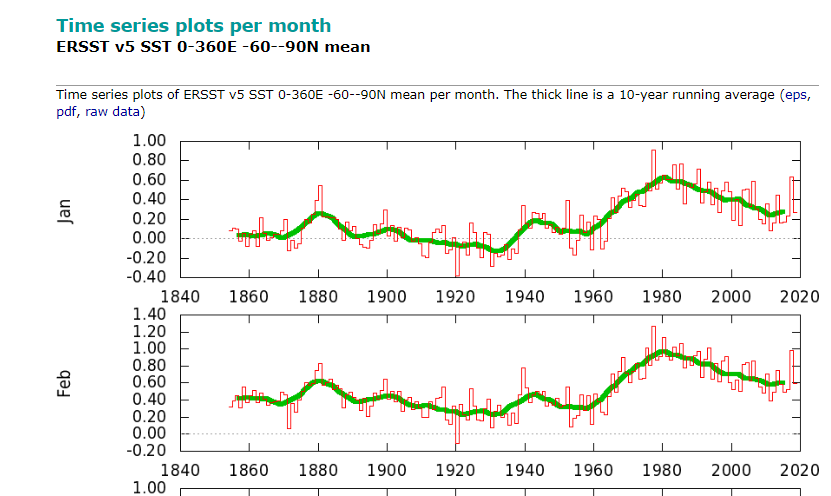 Time series plots per month
ERSST v5 SST 0-360E -60--90N mean

Time series plots of ERSST v5 SST 0-360E -60--90N mean per month. The thick line is a 10-year running average (eps, pdf, raw data)

Jan
1.00
0.80
0.60
0.40
0.20
0.00
-0.20
-0.40
1840 1860 1880 1900 1920 1940 1960 1980 2000 2020

Feb
1.40
1.20
1.00
0.80
0.60
0.40
0.20
0.00
-0.20
1840 1860 1880 1900 1920 1940 1960 1980 2000 2020

1.00